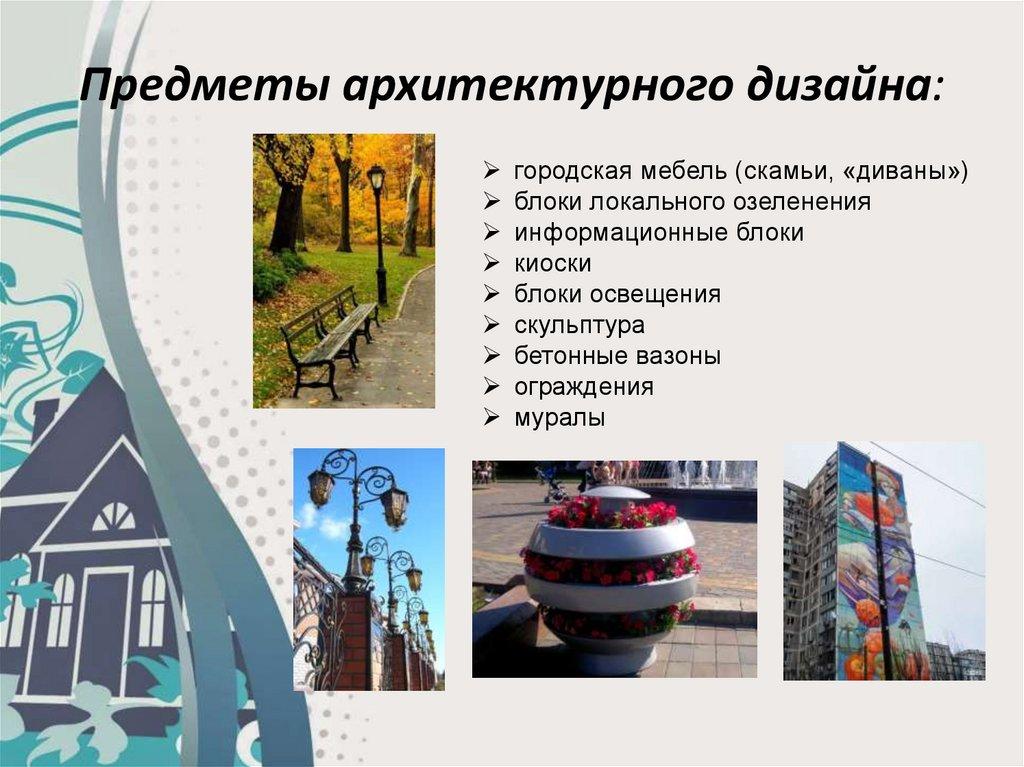 Предметы архитектурного дизайна:

➢ городская мебель (скамьи, «диваны»)
➢ блоки локального озеленения
➢ информационные блоки
➢ киоски
➢ блоки освещения
➢ скульптура
➢ бетонные вазоны
➢ ограждения
➢ муралы